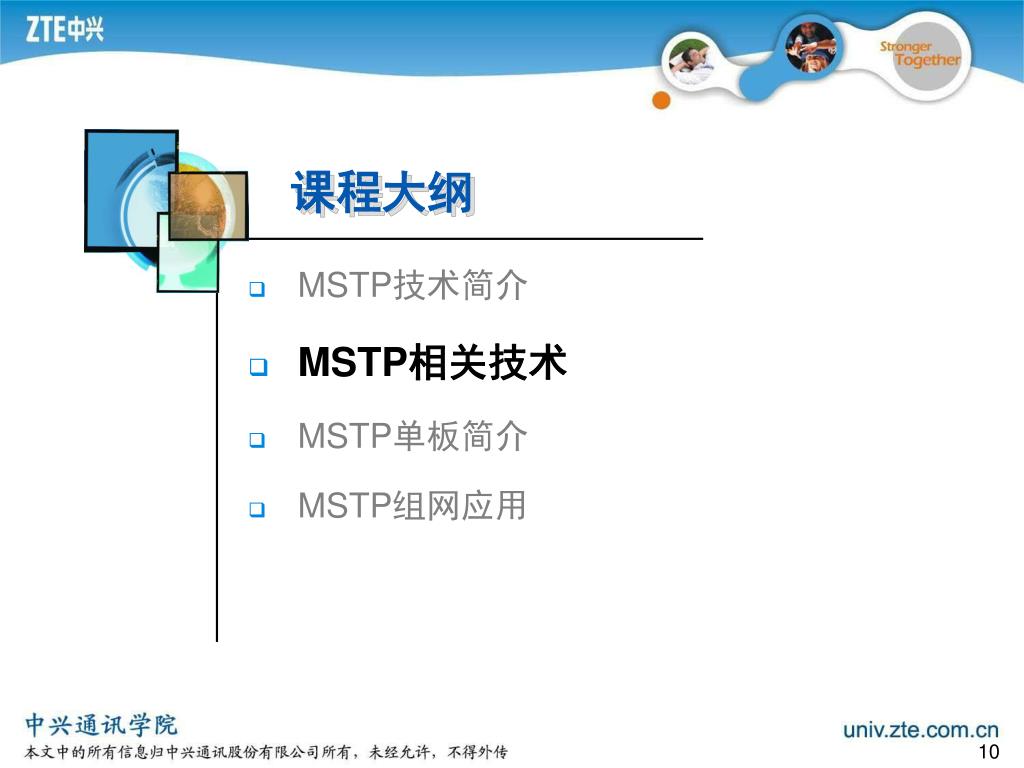 ZTE中兴

Stronger Together

课程大纲

MSTP技术简介

MSTP相关技术

MSTP单板简介

MSTP组网应用

中兴通讯学院
本文中的所有信息归中兴通讯股份有限公司所有，未经允许，不得外传

univ.zte.com.cn

10